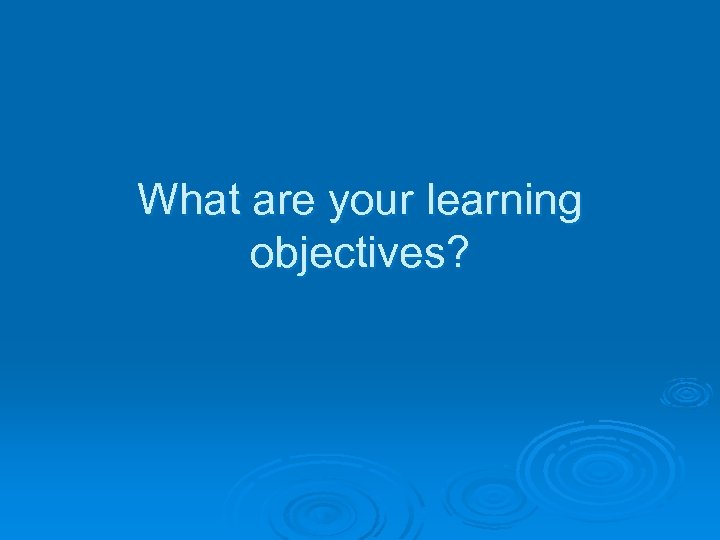 What are your learning objectives?